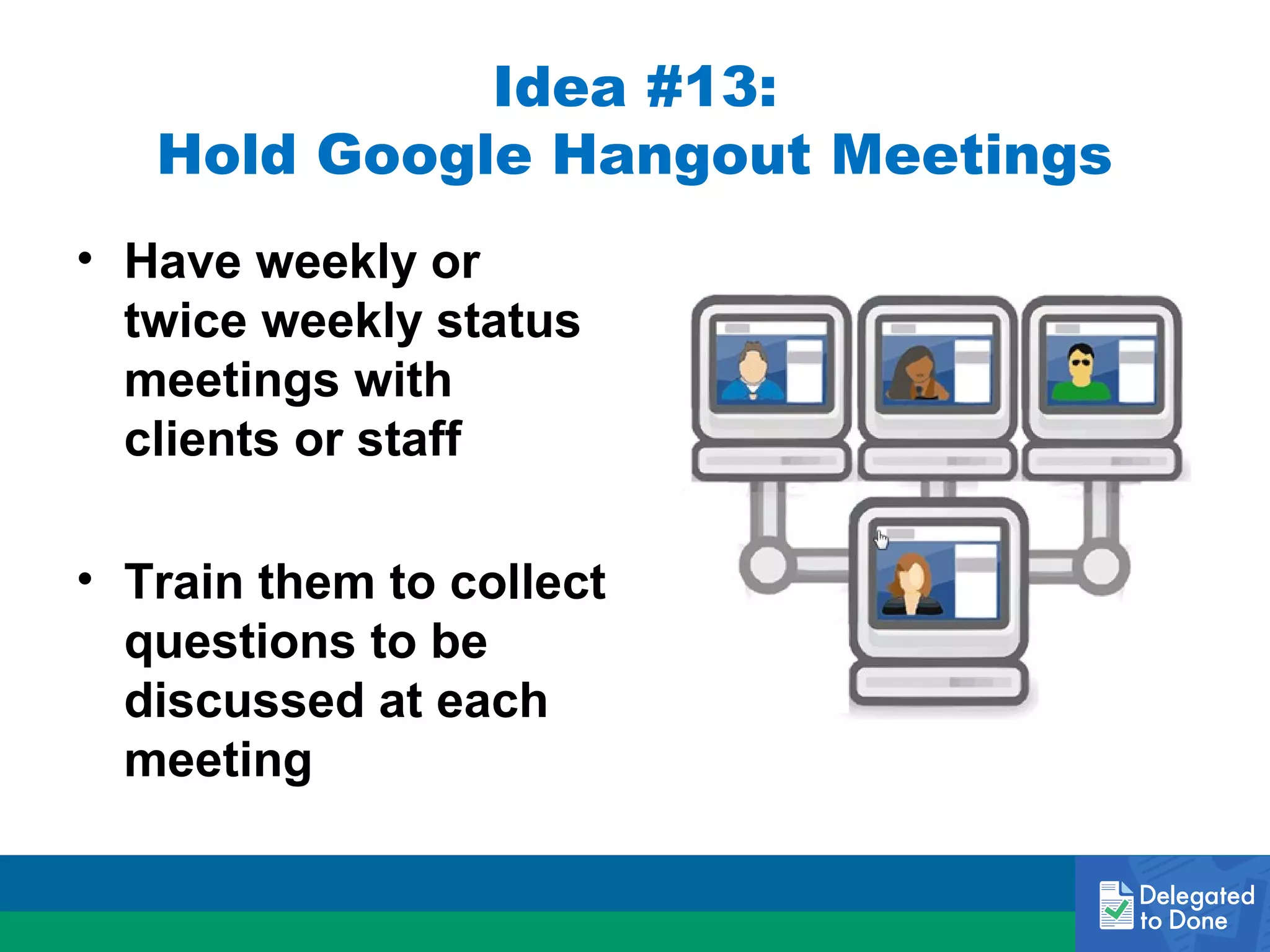 Idea #13:
Hold Google Hangout Meetings

• Have weekly or twice weekly status meetings with clients or staff

• Train them to collect questions to be discussed at each meeting

Delegated to Done